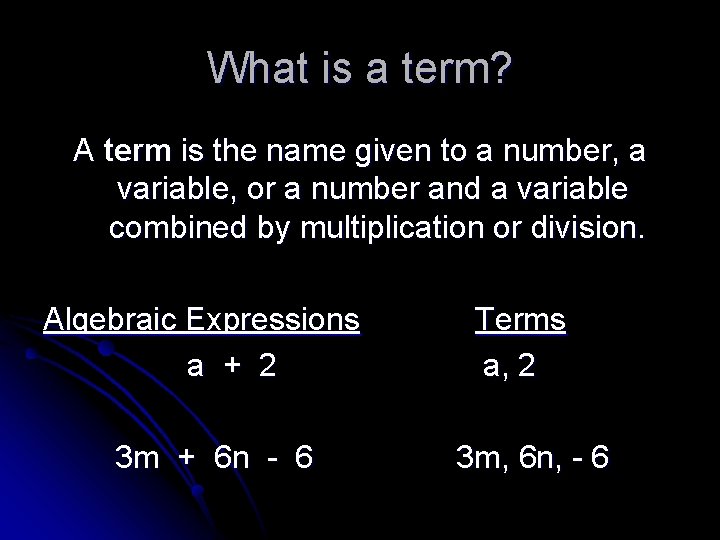 What is a term?

A term is the name given to a number, a variable, or a number and a variable combined by multiplication or division.

| Algebraic Expressions | Terms |
|---|---|
| $a + 2$ | $a, 2$ |
| $3m + 6n - 6$ | $3m, 6n, -6$ |